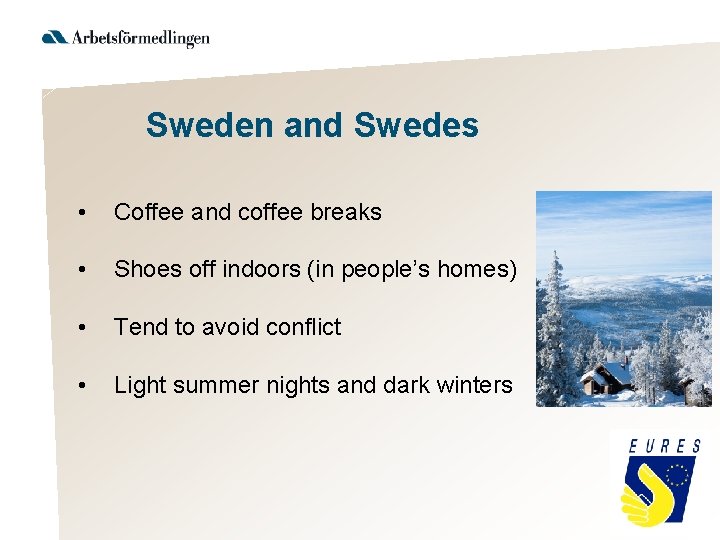 Arbetsförmedlingen

Sweden and Swedes

• Coffee and coffee breaks

• Shoes off indoors (in people's homes)

• Tend to avoid conflict

• Light summer nights and dark winters

EURES